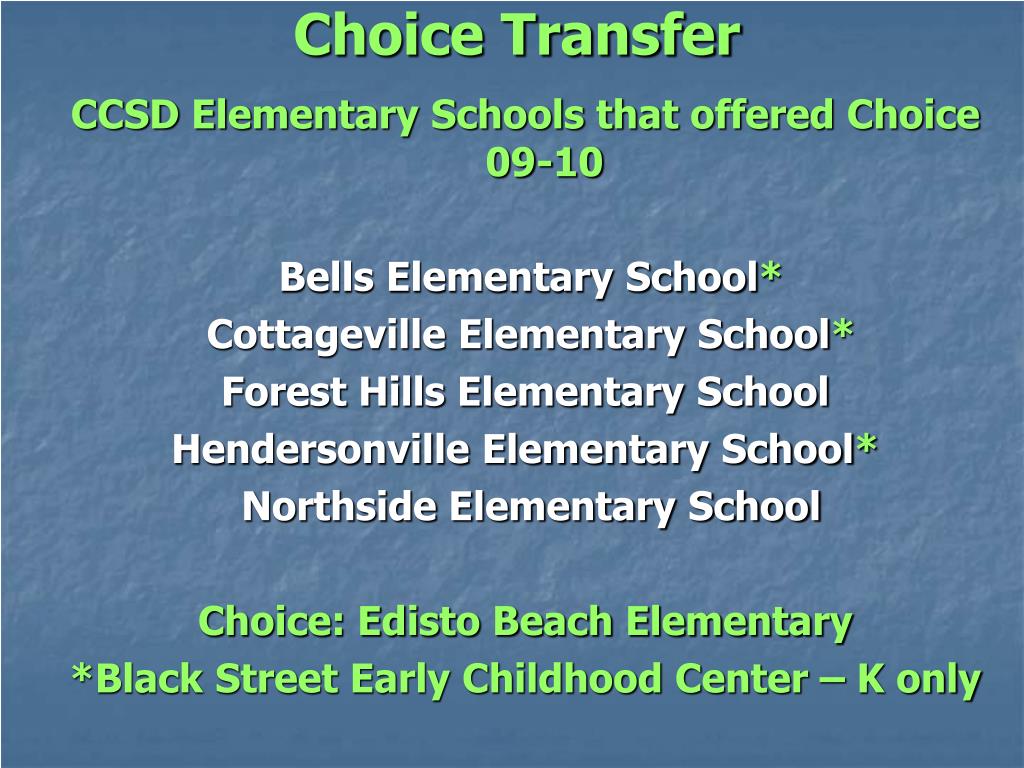 Choice Transfer

CCSD Elementary Schools that offered Choice 09-10

Bells Elementary School*
Cottageville Elementary School*
Forest Hills Elementary School
Hendersonville Elementary School*
Northside Elementary School

Choice: Edisto Beach Elementary
*Black Street Early Childhood Center – K only